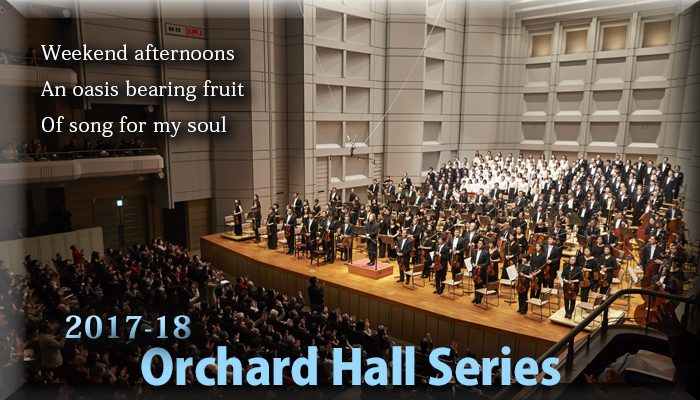 Weekend afternoons
An oasis bearing fruit
Of song for my soul

2017-18
Orchard Hall Series